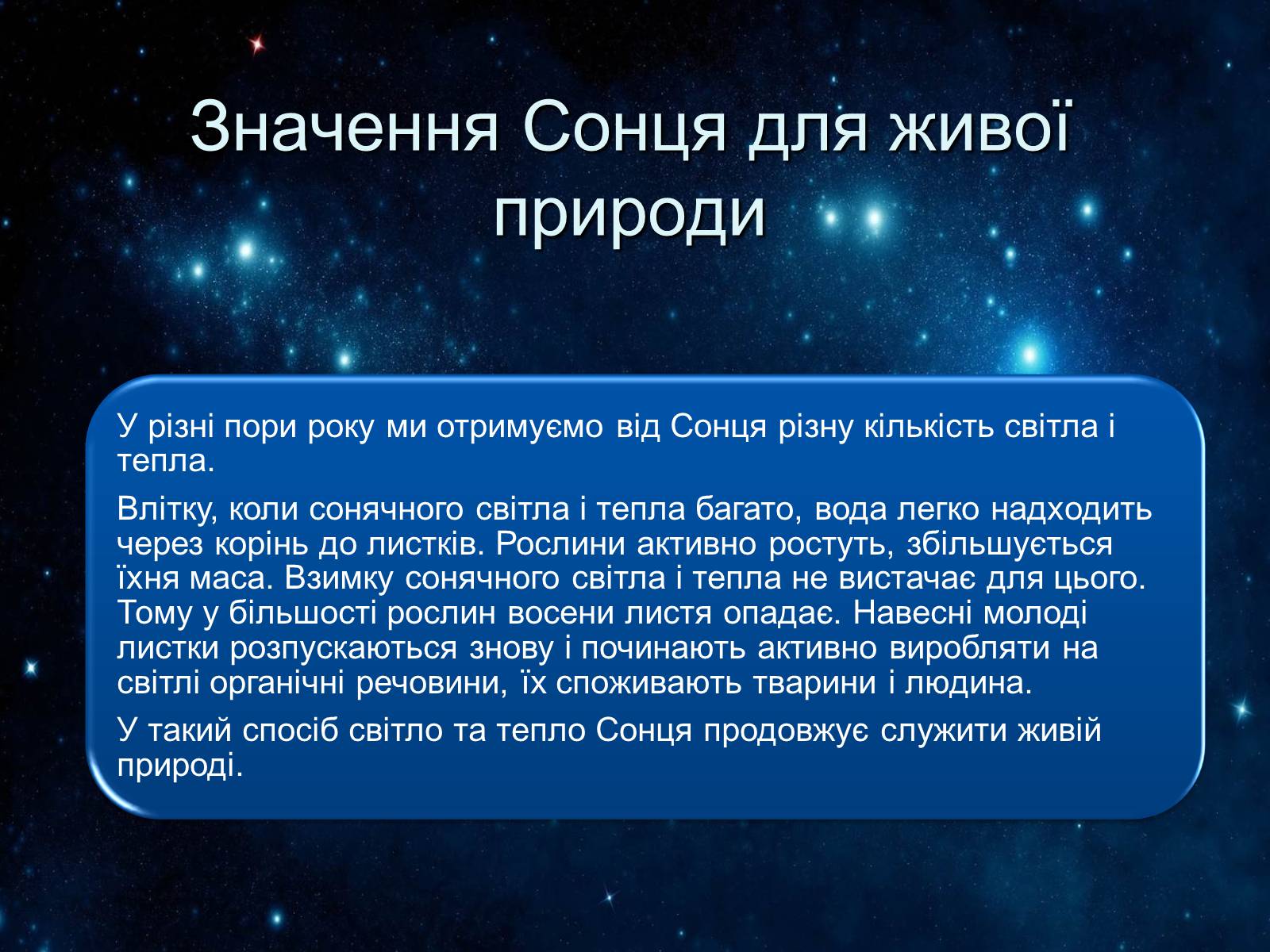 Значення Сонця для живої природи

У різні пори року ми отримуємо від Сонця різну кількість світла і тепла.

Влітку, коли сонячного світла і тепла багато, вода легко надходить через корінь до листків. Рослини активно ростуть, збільшується їхня маса. Взимку сонячного світла і тепла не вистачає для цього. Тому у більшості рослин восени листя опадає. Навесні молоді листки розпускаються знову і починають активно виробляти на світлі органічні речовини, їх споживають тварини і людина.

У такий спосіб світло та тепло Сонця продовжує служити живій природі.